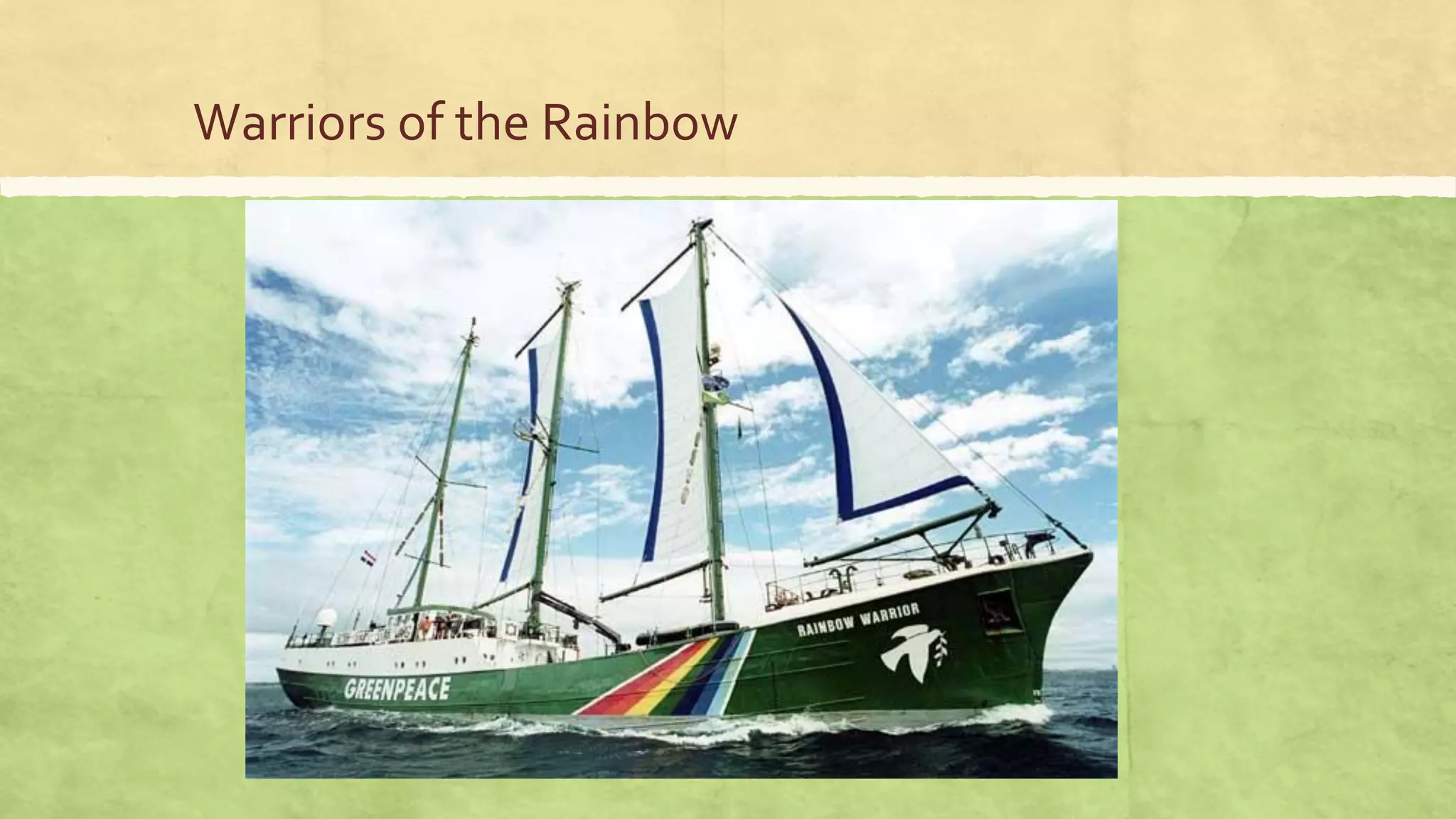 Warriors of the Rainbow

RAINBOW WARRIOR

GREENPEACE